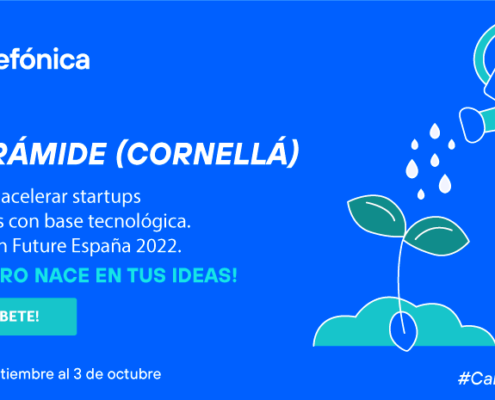 efónica

RÁMIDE (CORNELLÁ)

acelerar startups
s con base tecnológica.
n Future España 2022.

RO NACE EN TUS IDEAS!

BETE!

tiembre al 3 de octubre

#Ca